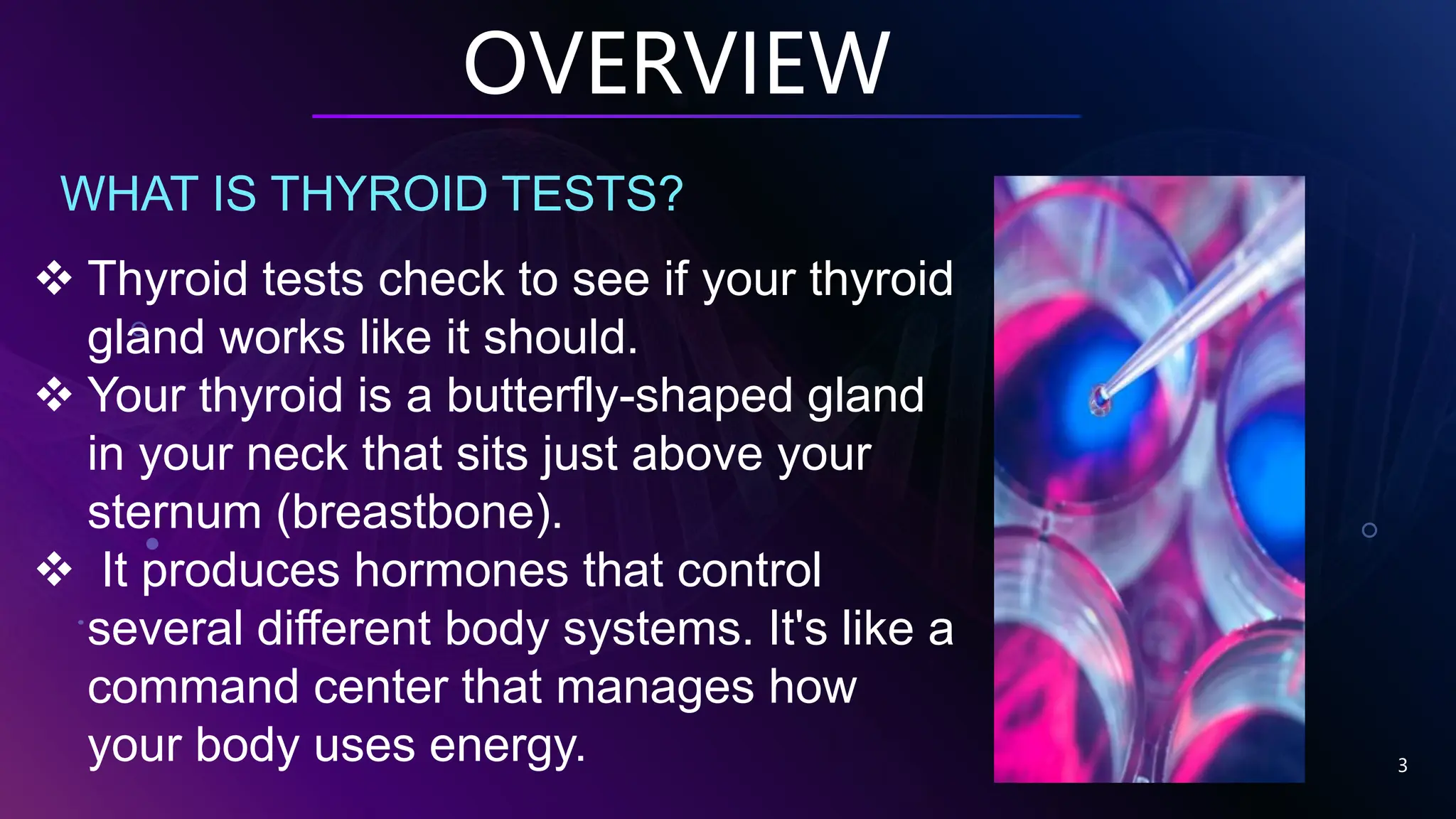 OVERVIEW

WHAT IS THYROID TESTS?

❖ Thyroid tests check to see if your thyroid gland works like it should.
❖ Your thyroid is a butterfly-shaped gland in your neck that sits just above your sternum (breastbone).
❖ It produces hormones that control several different body systems. It's like a command center that manages how your body uses energy.

3